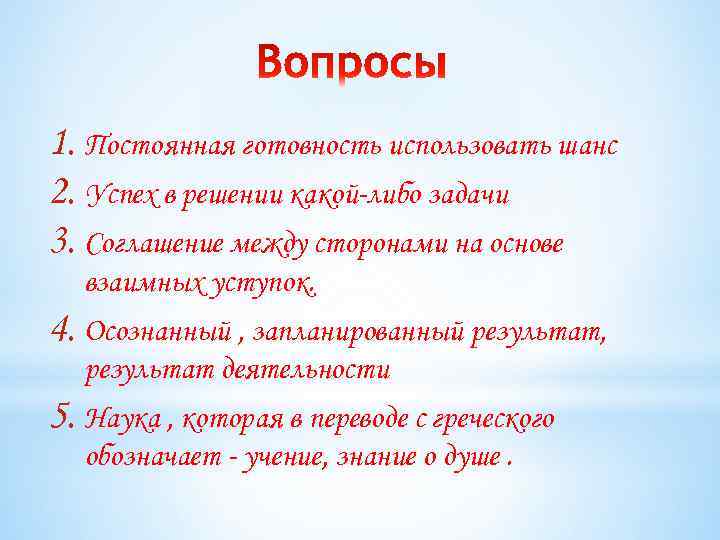 Вопросы

1. Постоянная готовность использовать шанс
2. Успех в решении какой-либо задачи
3. Соглашение между сторонами на основе взаимных уступок.
4. Осознанный , запланированный результат, результат деятельности
5. Наука , которая в переводе с греческого обозначает - учение, знание о душе .